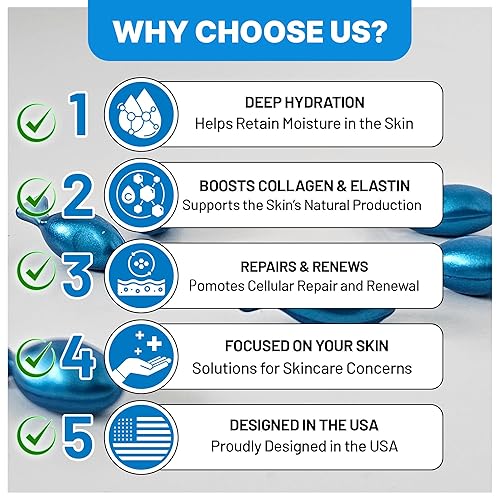 WHY CHOOSE US?

1
DEEP HYDRATION
Helps Retain Moisture in the Skin

2
BOOSTS COLLAGEN & ELASTIN
Supports the Skin's Natural Production

3
REPAIRS & RENEWS
Pomotes Cellular Repair and Renewal

4
FOCUSED ON YOUR SKIN
Solutions for Skincare Concerns

5
DESIGNED IN THE USA
Proudly Designed in the USA